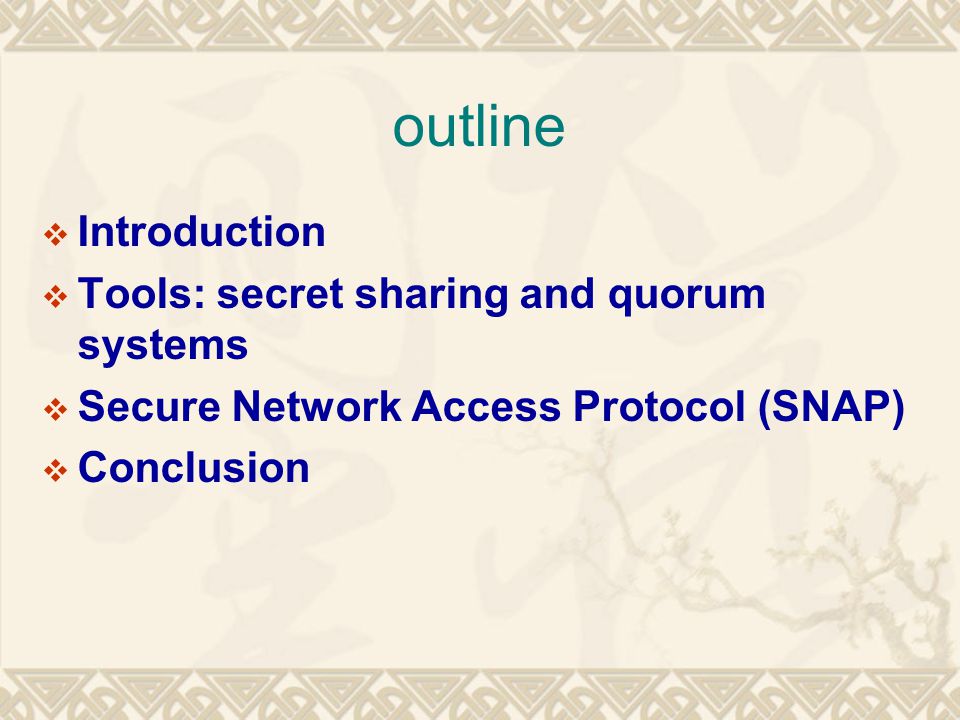 outline

❖ Introduction
❖ Tools: secret sharing and quorum systems
❖ Secure Network Access Protocol (SNAP)
❖ Conclusion